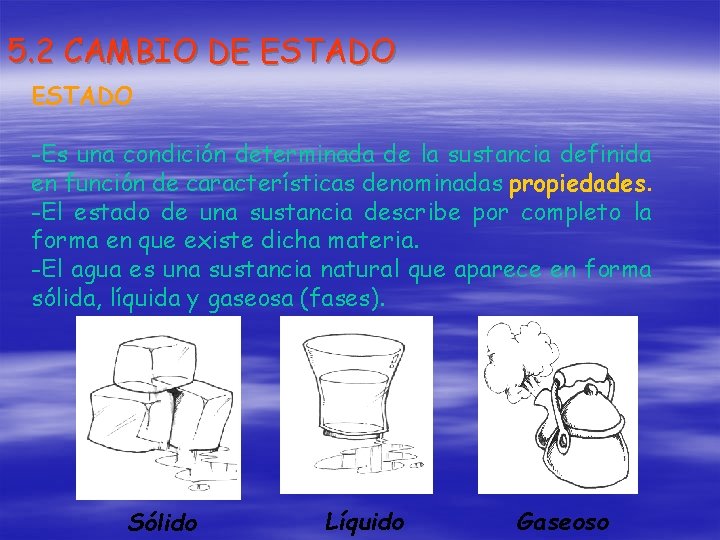 5.2 CAMBIO DE ESTADO

ESTADO

-Es una condición determinada de la sustancia definida en función de características denominadas propiedades.
-El estado de una sustancia describe por completo la forma en que existe dicha materia.
-El agua es una sustancia natural que aparece en forma sólida, líquida y gaseosa (fases).

Sólido

Líquido

Gaseoso